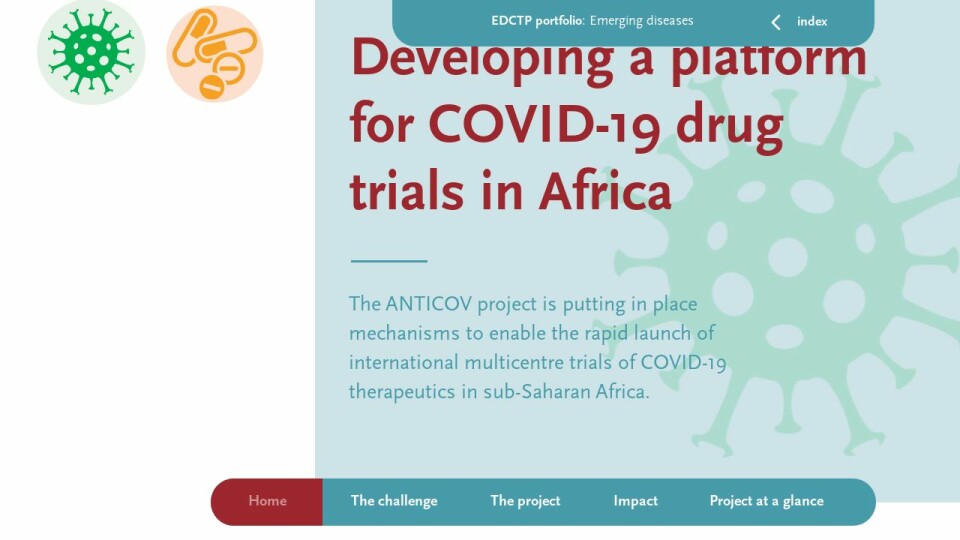 EDCTP portfolio: Emerging diseases

index

Developing a platform for COVID-19 drug trials in Africa

The ANTICOV project is putting in place mechanisms to enable the rapid launch of international multicentre trials of COVID-19 therapeutics in sub-Saharan Africa.

Home

The challenge

The project

Impact

Project at a glance